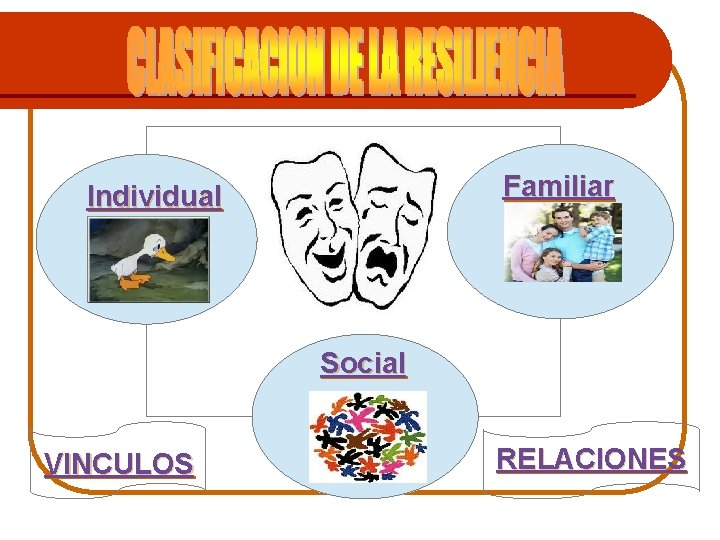 CLASIFICACION DE LA RESILIENCIA

Individual

Familiar

Social

VINCULOS

RELACIONES